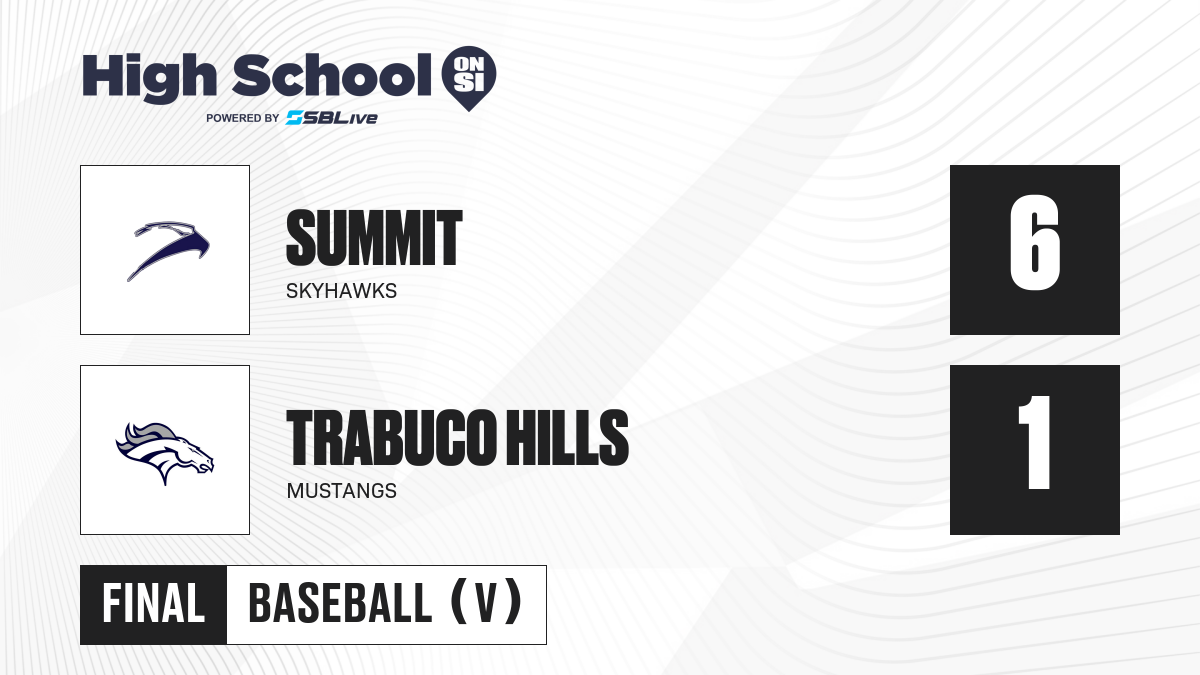 High School ON SI
POWERED BY SBLive

SUMMIT
SKYHAWKS

6

TRABUCO HILLS
MUSTANGS

1

FINAL BASEBALL (V)